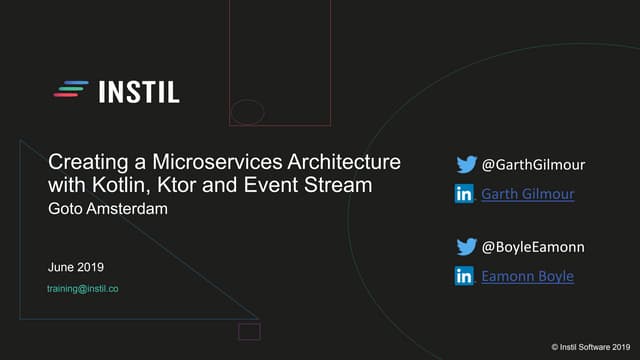 INSTIL

Creating a Microservices Architecture with Kotlin, Ktor and Event Stream
Goto Amsterdam

June 2019
training@instil.co

@GarthGilmour
in Garth Gilmour

@BoyleEamonn
in Eamonn Boyle

© Instil Software 2019